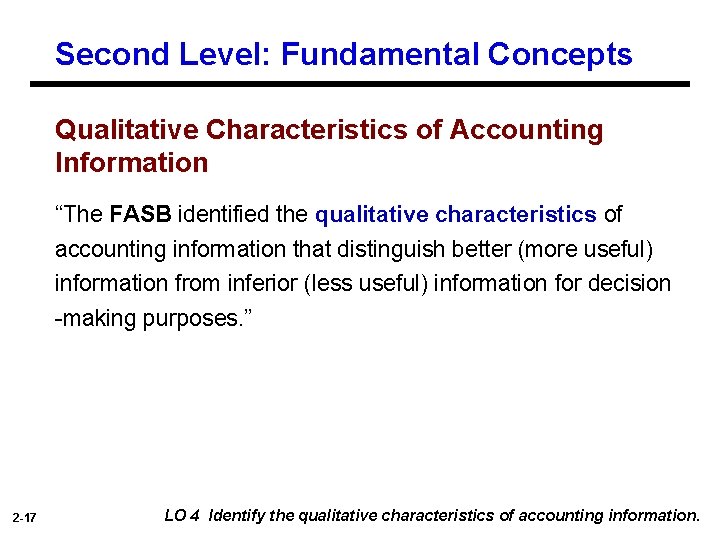 Second Level: Fundamental Concepts

Qualitative Characteristics of Accounting Information

“The FASB identified the qualitative characteristics of accounting information that distinguish better (more useful) information from inferior (less useful) information for decision -making purposes.”

2-17

LO 4 Identify the qualitative characteristics of accounting information.